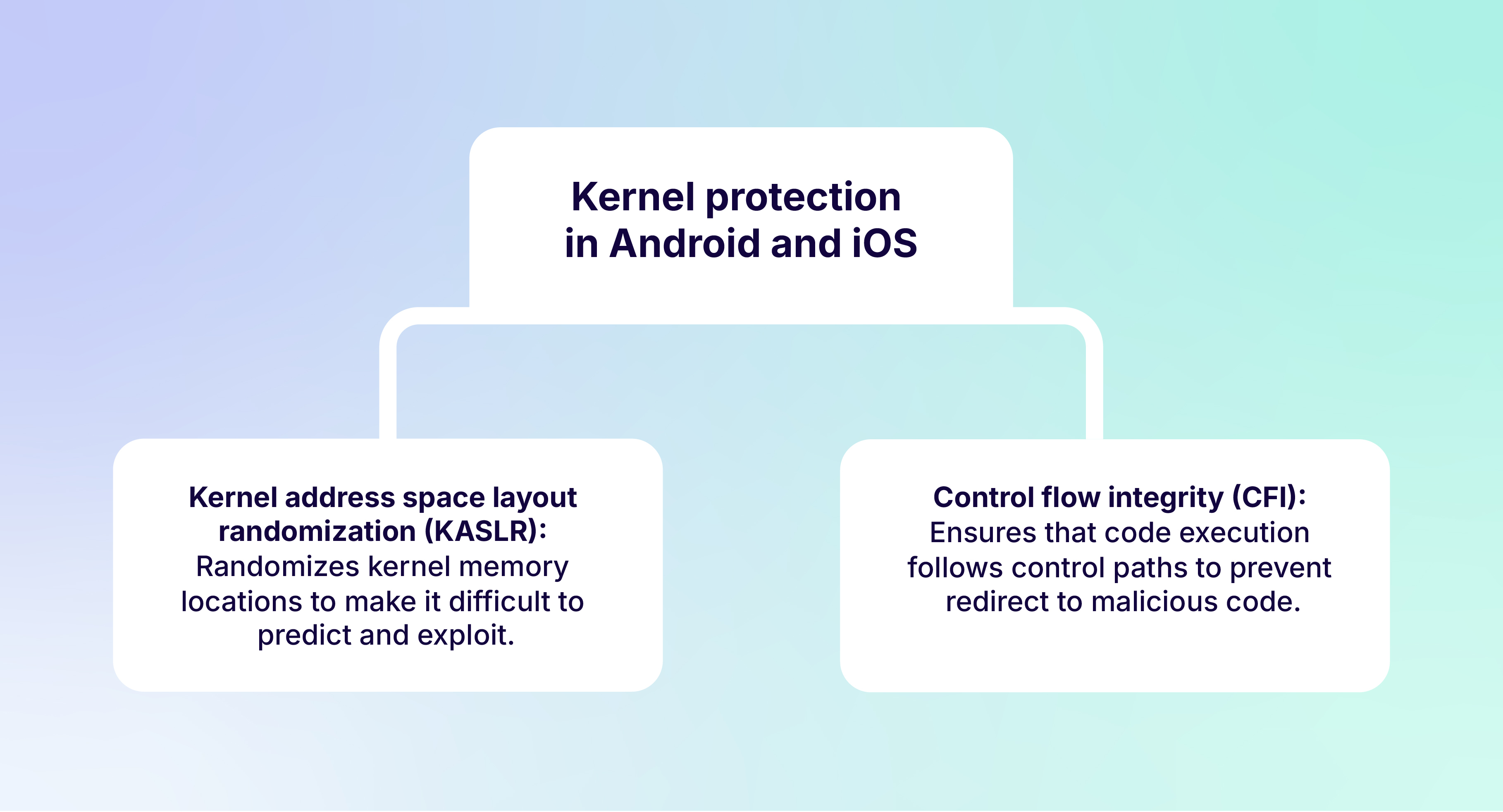 Kernel protection in Android and iOS

Kernel address space layout randomization (KASLR): Randomizes kernel memory locations to make it difficult to predict and exploit.

Control flow integrity (CFI): Ensures that code execution follows control paths to prevent redirect to malicious code.